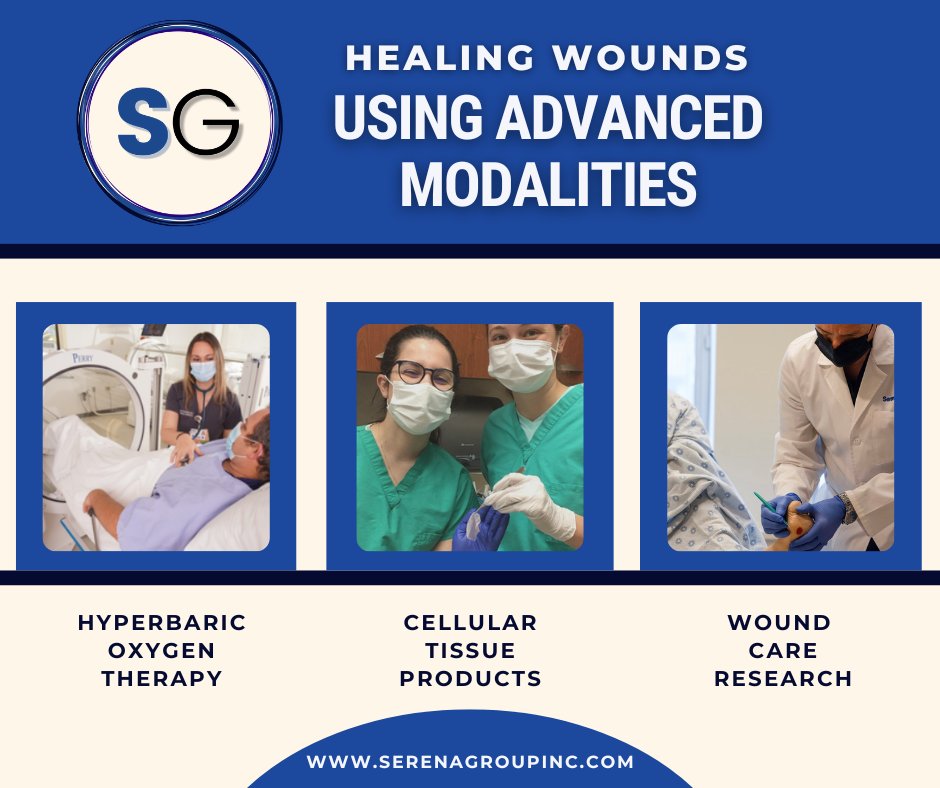 SG

HEALING WOUNDS
USING ADVANCED MODALITIES

PERRY

HYPERBARIC OXYGEN THERAPY

CELLULAR TISSUE PRODUCTS

WOUND CARE RESEARCH

WWW.SERENAGROUPINC.COM